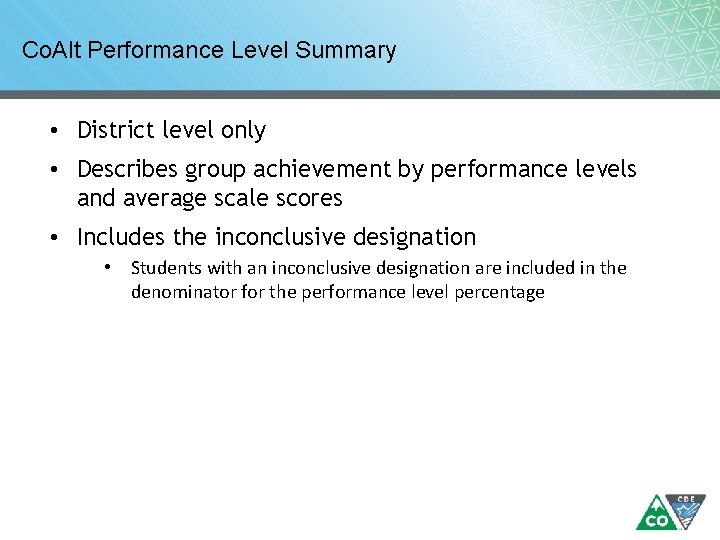 CoAlt Performance Level Summary

• District level only

• Describes group achievement by performance levels and average scale scores

• Includes the inconclusive designation

• Students with an inconclusive designation are included in the denominator for the performance level percentage

CO CDE